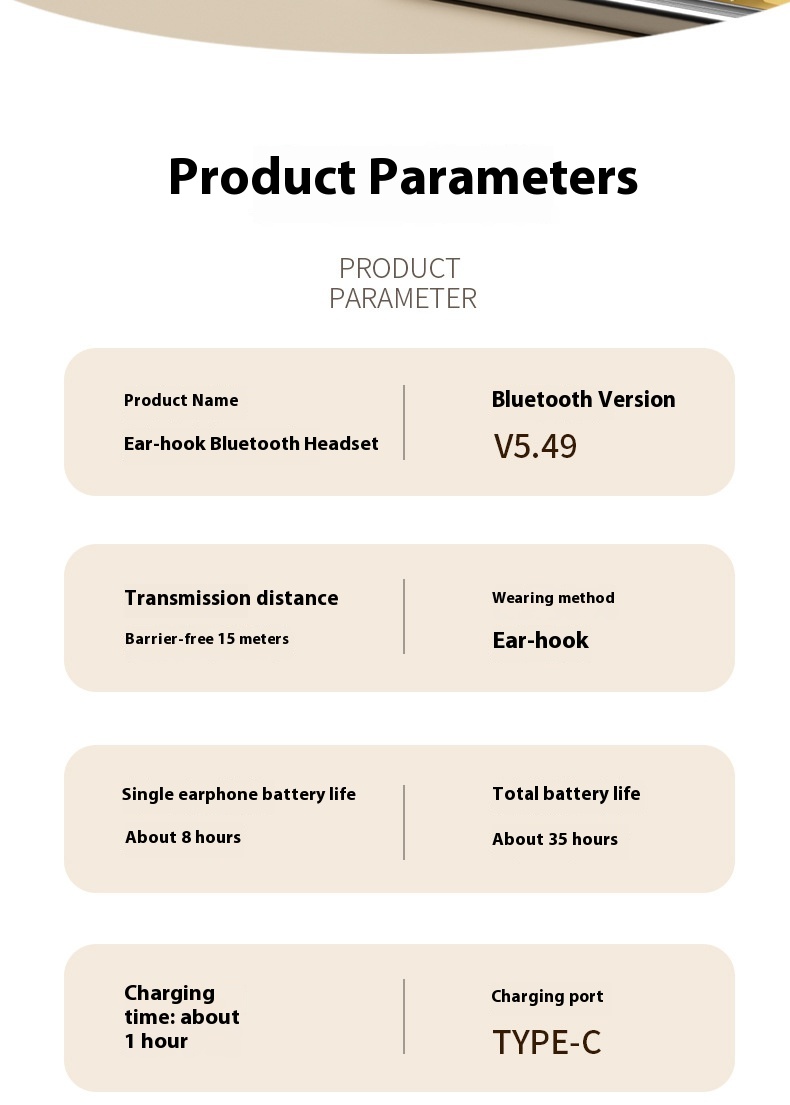 Product Parameters

PRODUCT PARAMETER

Product Name
Ear-hook Bluetooth Headset

Bluetooth Version
V5.49

Transmission distance
Barrier-free 15 meters

Wearing method
Ear-hook

Single earphone battery life
About 8 hours

Total battery life
About 35 hours

Charging time: about 1 hour

Charging port
TYPE-C